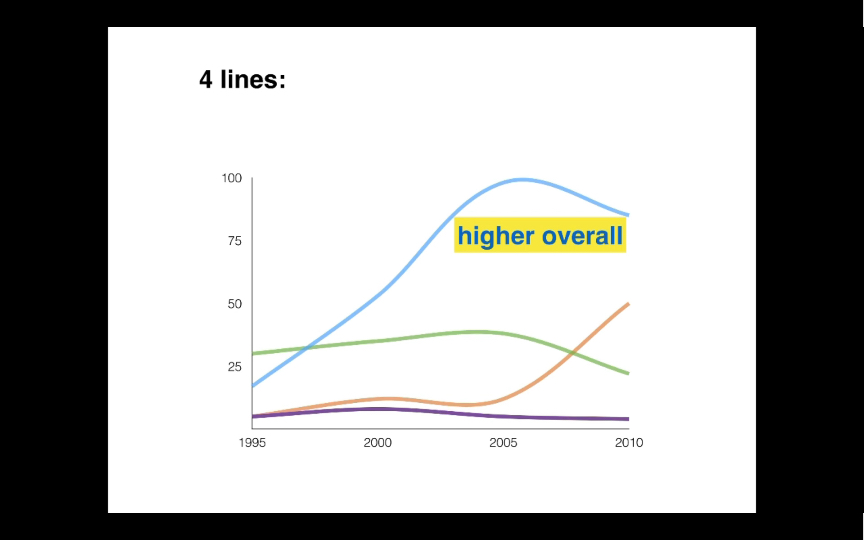 4 lines:

100
75
50
25

higher overall

1995
2000
2005
2010